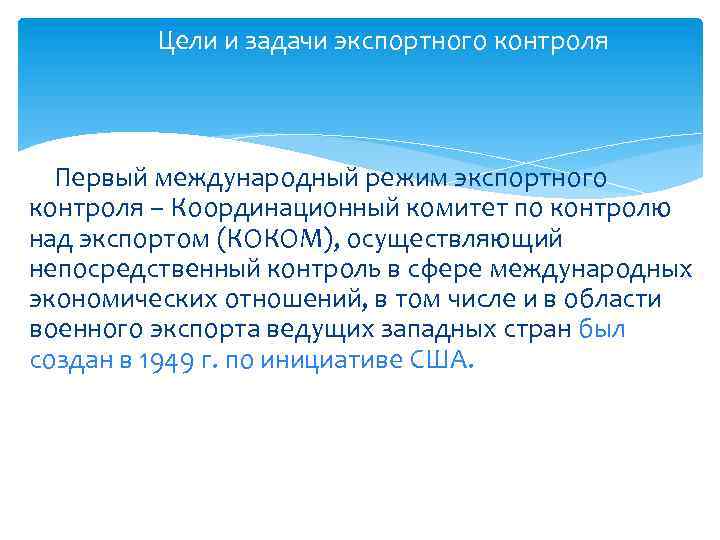 Цели и задачи экспортного контроля

Первый международный режим экспортного контроля – Координационный комитет по контролю над экспортом (КОКОМ), осуществляющий непосредственный контроль в сфере международных экономических отношений, в том числе и в области военного экспорта ведущих западных стран был создан в 1949 г. по инициативе США.